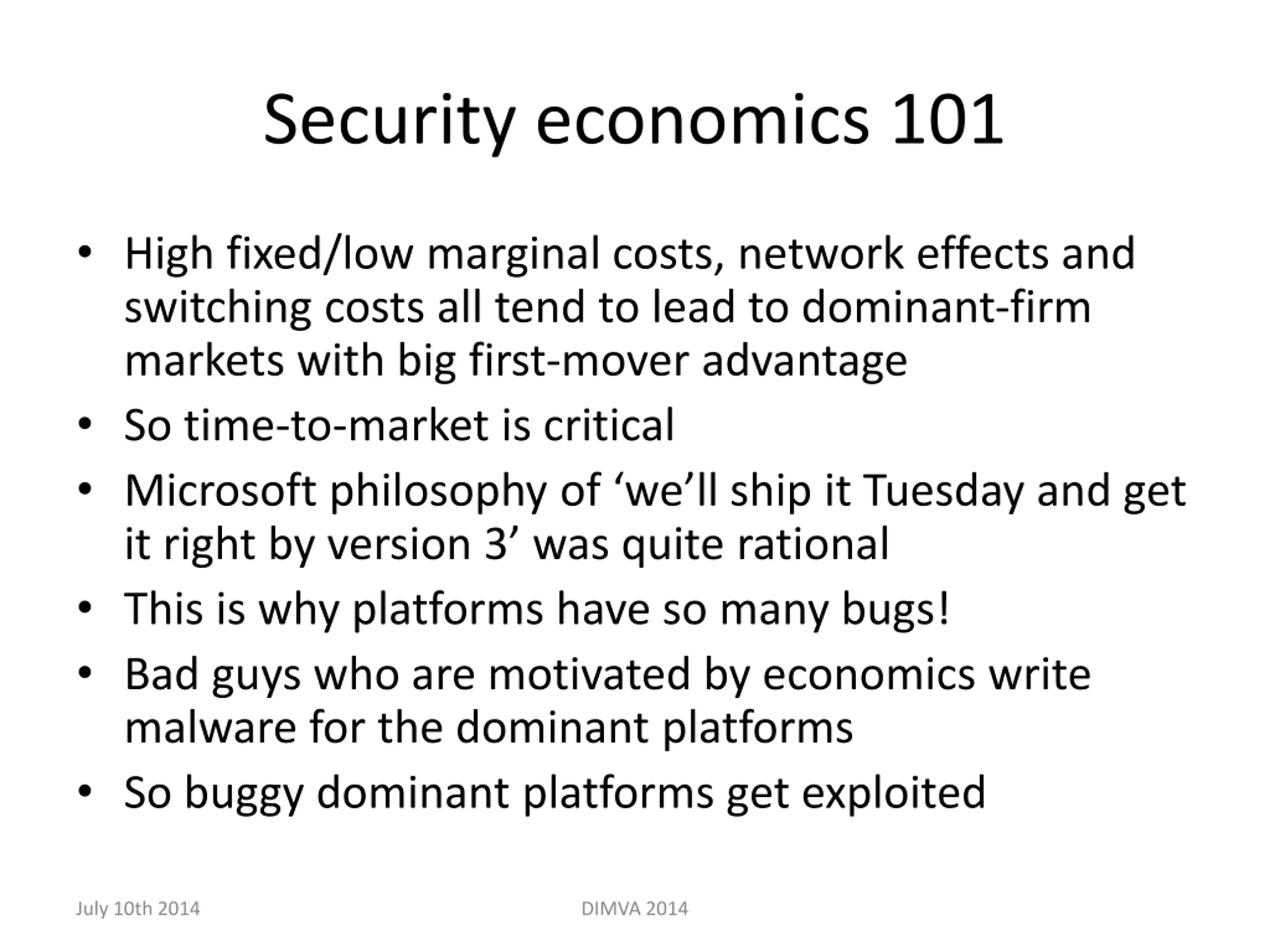 Security economics 101

• High fixed/low marginal costs, network effects and switching costs all tend to lead to dominant-firm markets with big first-mover advantage
• So time-to-market is critical
• Microsoft philosophy of ‘we’ll ship it Tuesday and get it right by version 3’ was quite rational
• This is why platforms have so many bugs!
• Bad guys who are motivated by economics write malware for the dominant platforms
• So buggy dominant platforms get exploited

July 10th 2014

DIMVA 2014